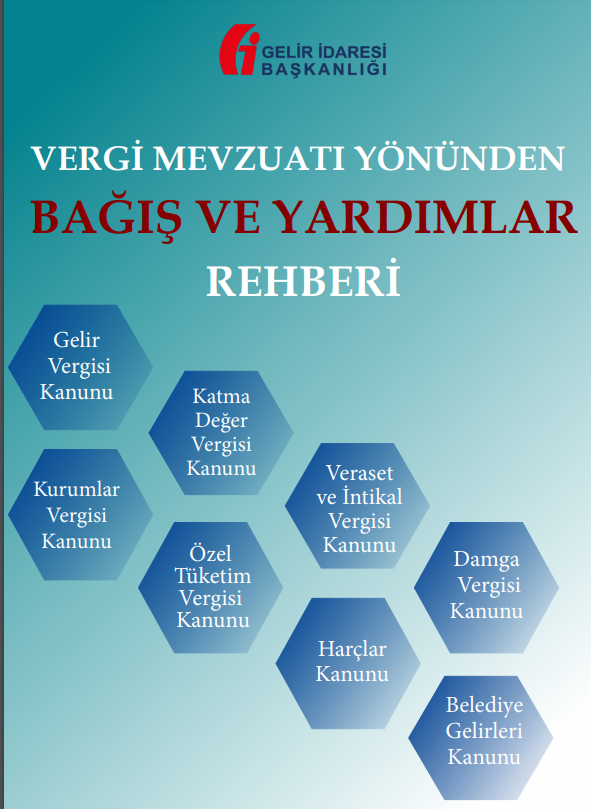 GELİR İDARESİ
BAŞKANLIĞI

VERGİ MEVZUATI YÖNÜNDEN
BAĞIŞ VE YARDIMLAR
REHBERİ

Gelir
Vergisi
Kanunu

Kurumlar
Vergisi
Kanunu

Katma
Değer
Vergisi
Kanunu

Özel
Tüketim
Vergisi
Kanunu

Veraset
ve İntikal
Vergisi
Kanunu

Harçlar
Kanunu

Damga
Vergisi
Kanunu

Belediye
Gelirleri
Kanunu